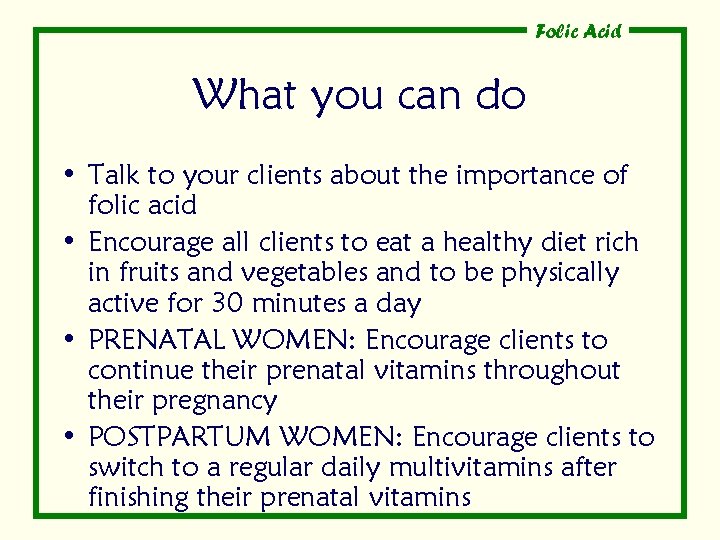 Folic Acid

What you can do

• Talk to your clients about the importance of folic acid
• Encourage all clients to eat a healthy diet rich in fruits and vegetables and to be physically active for 30 minutes a day
• PRENATAL WOMEN: Encourage clients to continue their prenatal vitamins throughout their pregnancy
• POSTPARTUM WOMEN: Encourage clients to switch to a regular daily multivitamins after finishing their prenatal vitamins